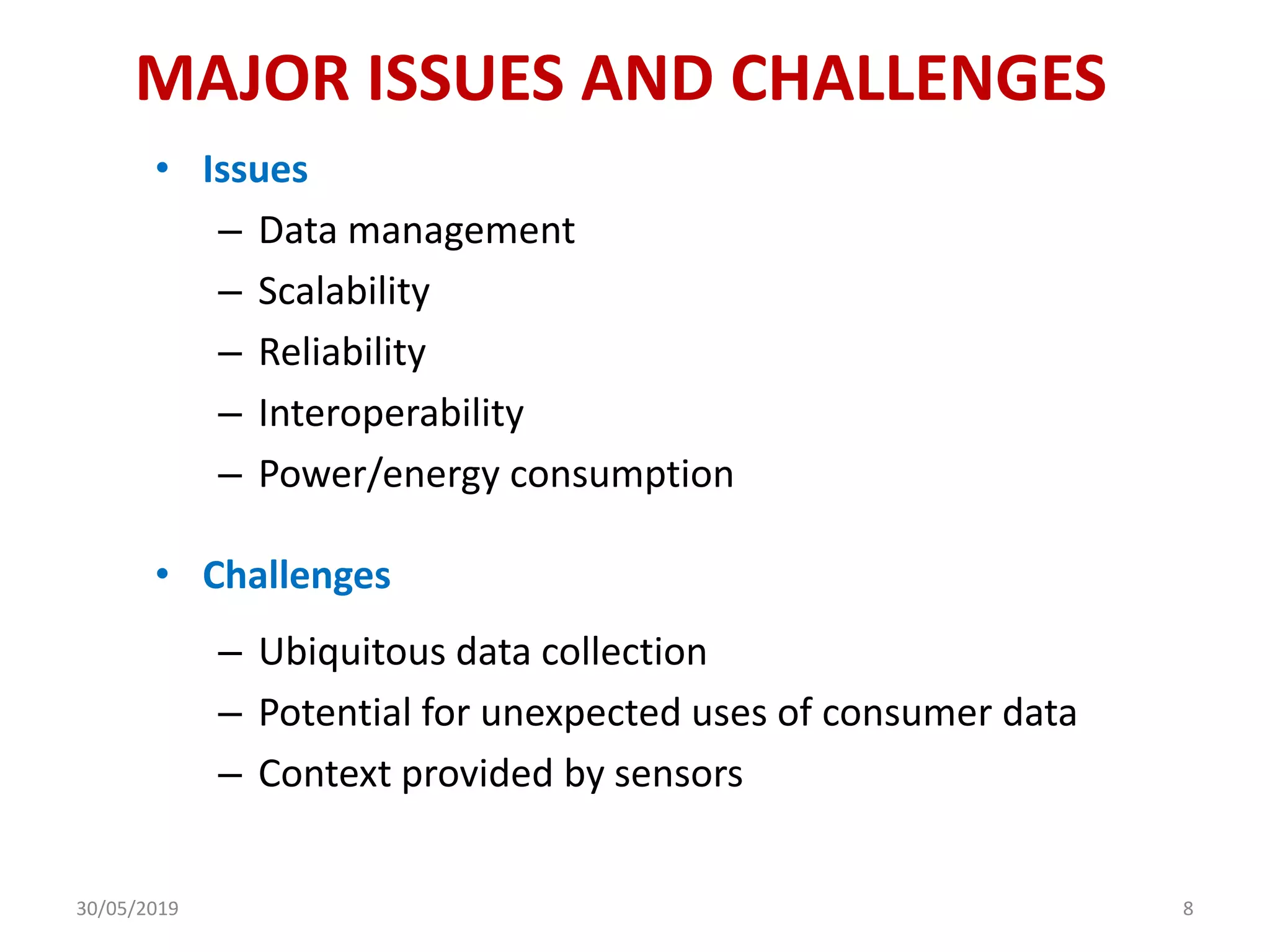 MAJOR ISSUES AND CHALLENGES

• Issues
– Data management
– Scalability
– Reliability
– Interoperability
– Power/energy consumption

• Challenges
– Ubiquitous data collection
– Potential for unexpected uses of consumer data
– Context provided by sensors

30/05/2019

8